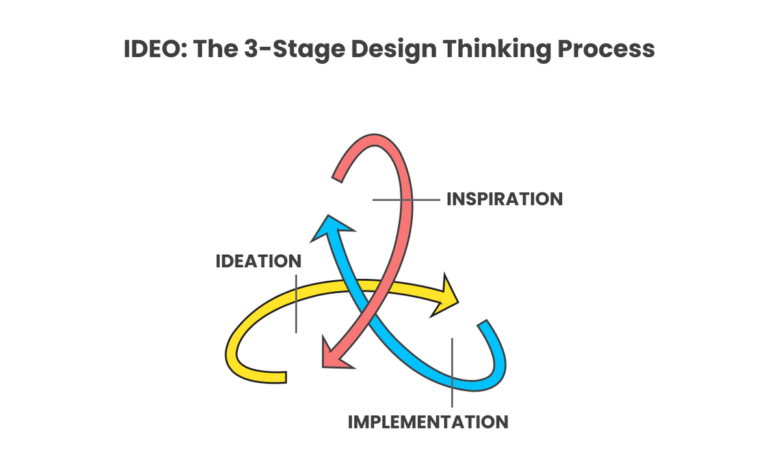 IDEO: The 3-Stage Design Thinking Process

INSPIRATION

IDEATION

IMPLEMENTATION